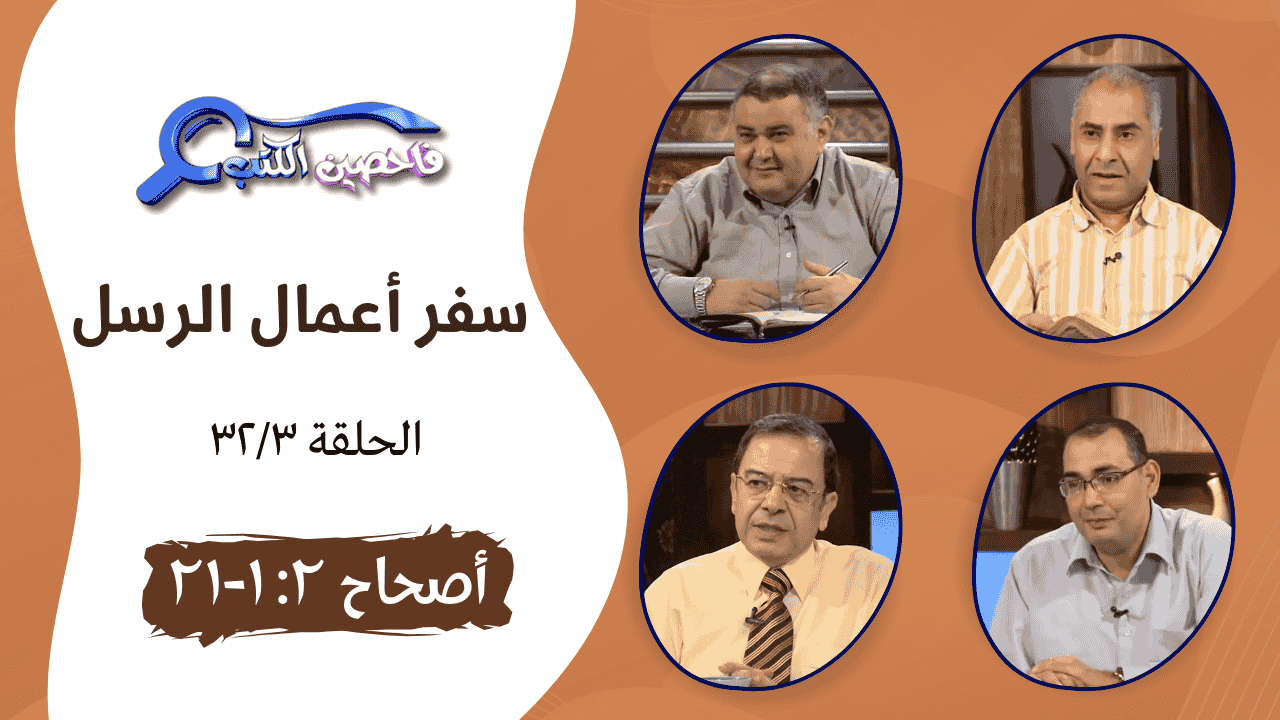 فاحصين الكتب

سفر أعمال الرسل

الحلقة ٣٢/٣

أصحاح ٢: ١-٢١